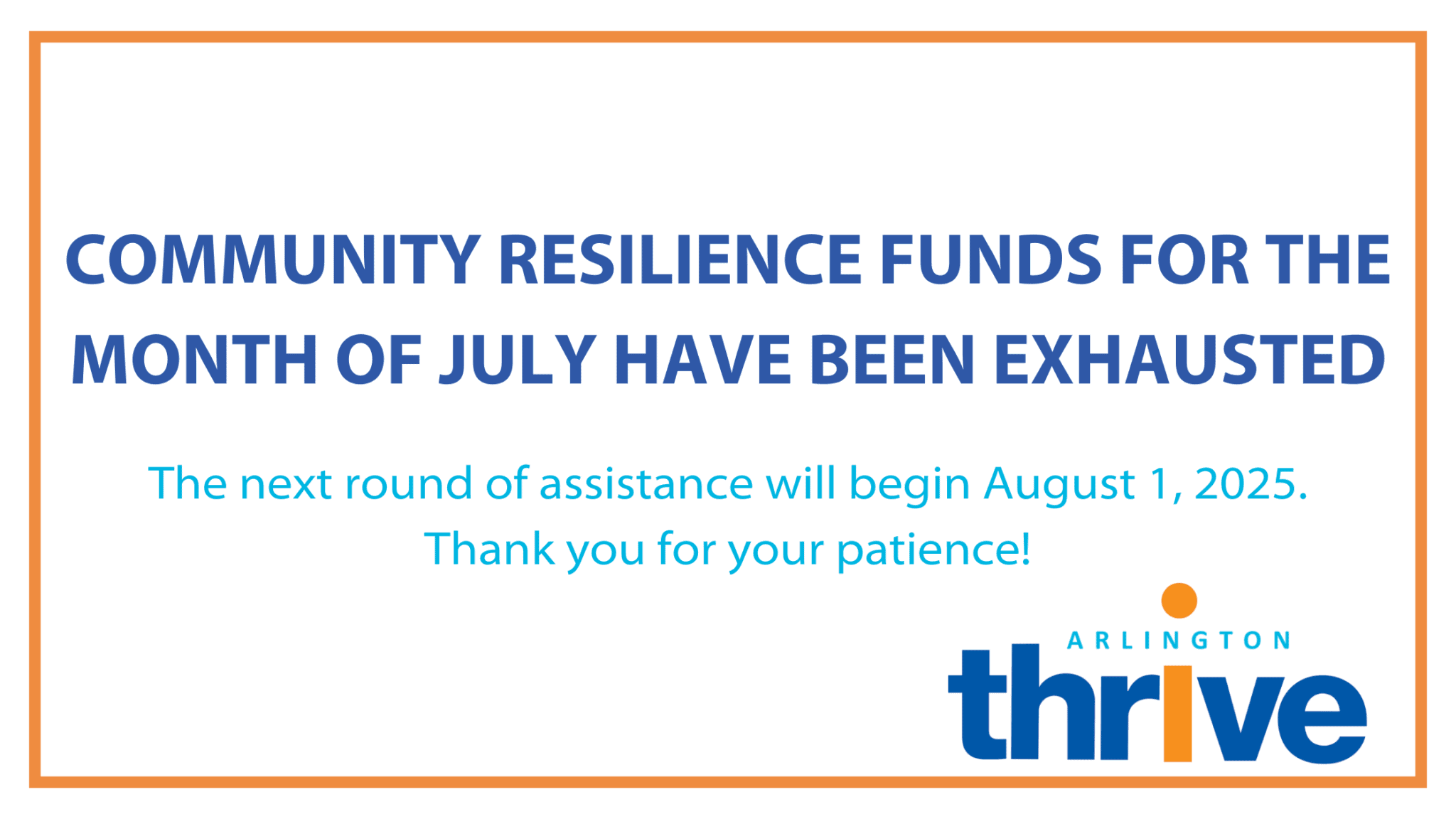 COMMUNITY RESILIENCE FUNDS FOR THE MONTH OF JULY HAVE BEEN EXHAUSTED

The next round of assistance will begin August 1, 2025. Thank you for your patience!

ARLINGTON thrive